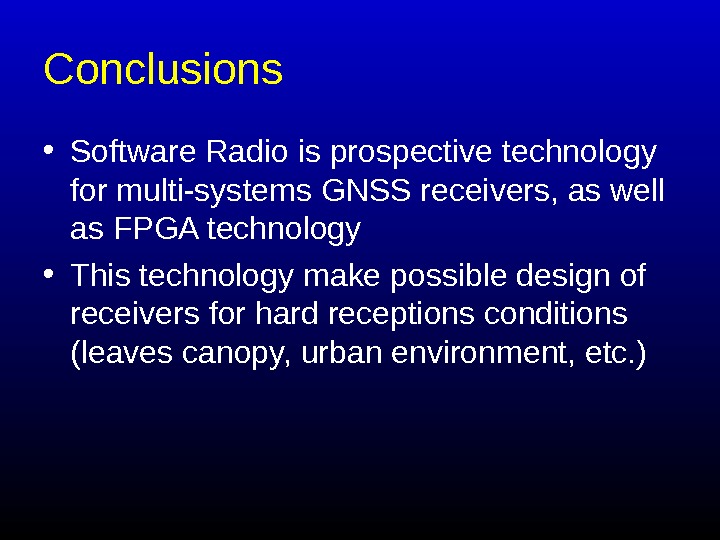 Conclusions

• Software Radio is prospective technology for multi-systems GNSS receivers, as well as FPGA technology

• This technology make possible design of receivers for hard receptions conditions (leaves canopy, urban environment, etc.)